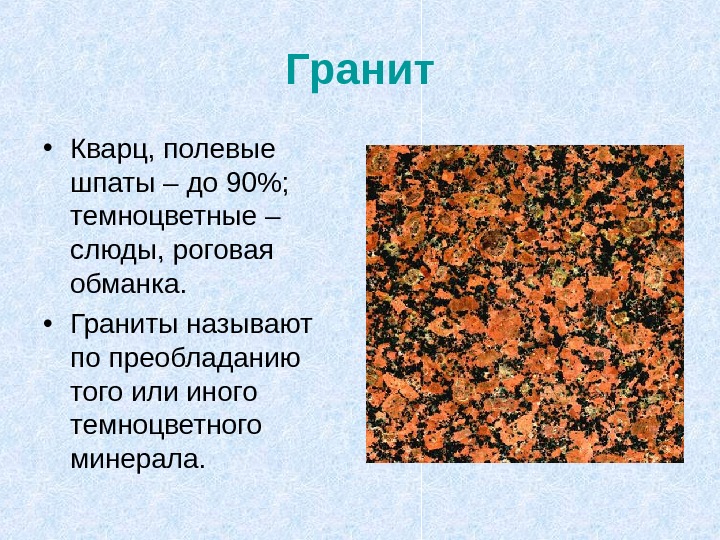 Гранит

• Кварц, полевые шпаты – до 90%; темноцветные – слюды, роговая обманка.

• Граниты называют по преобладанию того или иного темноцветного минерала.